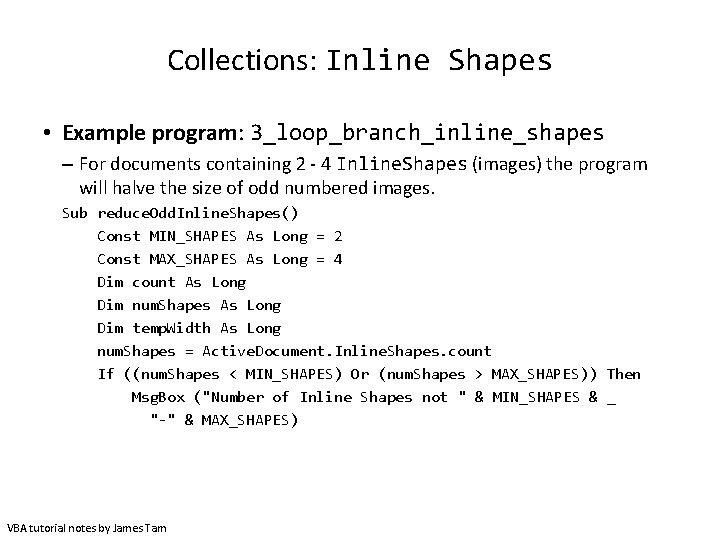 Collections: Inline Shapes

• Example program: 3_loop_branch_inline_shapes

– For documents containing 2 - 4 InlineShapes (images) the program will halve the size of odd numbered images.

Sub reduceOddInlineShapes()
    Const MIN_SHAPES As Long = 2
    Const MAX_SHAPES As Long = 4
    Dim count As Long
    Dim numShapes As Long
    Dim tempWidth As Long
    numShapes = ActiveDocument.InlineShapes.count
    If ((numShapes < MIN_SHAPES) Or (numShapes > MAX_SHAPES)) Then
        MsgBox ("Number of Inline Shapes not " & MIN_SHAPES & _
          "-" & MAX_SHAPES)

VBA tutorial notes by James Tam